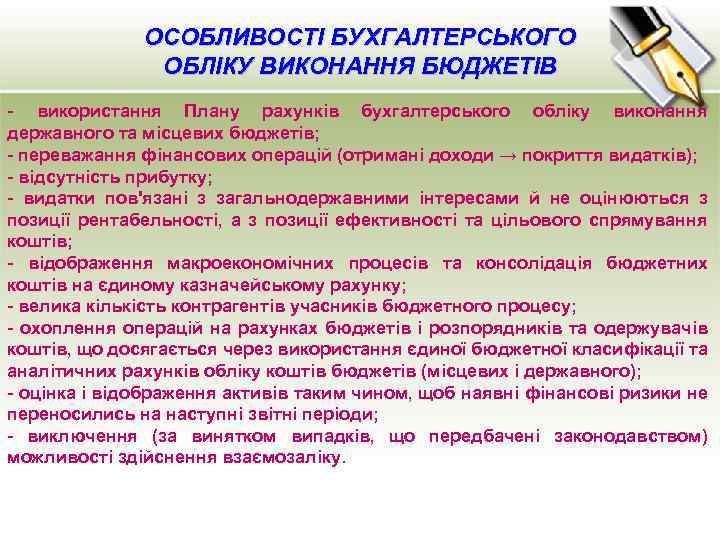 ОСОБЛИВОСТІ БУХГАЛТЕРСЬКОГО ОБЛІКУ ВИКОНАННЯ БЮДЖЕТІВ

- використання Плану рахунків бухгалтерського обліку виконання державного та місцевих бюджетів;
- переважання фінансових операцій (отримані доходи → покриття видатків);
- відсутність прибутку;
- видатки пов'язані з загальнодержавними інтересами й не оцінюються з позиції рентабельності, а з позиції ефективності та цільового спрямування коштів;
- відображення макроекономічних процесів та консолідація бюджетних коштів на єдиному казначейському рахунку;
- велика кількість контрагентів учасників бюджетного процесу;
- охоплення операцій на рахунках бюджетів і розпорядників та одержувачів коштів, що досягається через використання єдиної бюджетної класифікації та аналітичних рахунків обліку коштів бюджетів (місцевих і державного);
- оцінка і відображення активів таким чином, щоб наявні фінансові ризики не переносились на наступні звітні періоди;
- виключення (за винятком випадків, що передбачені законодавством) можливості здійснення взаємозаліку.